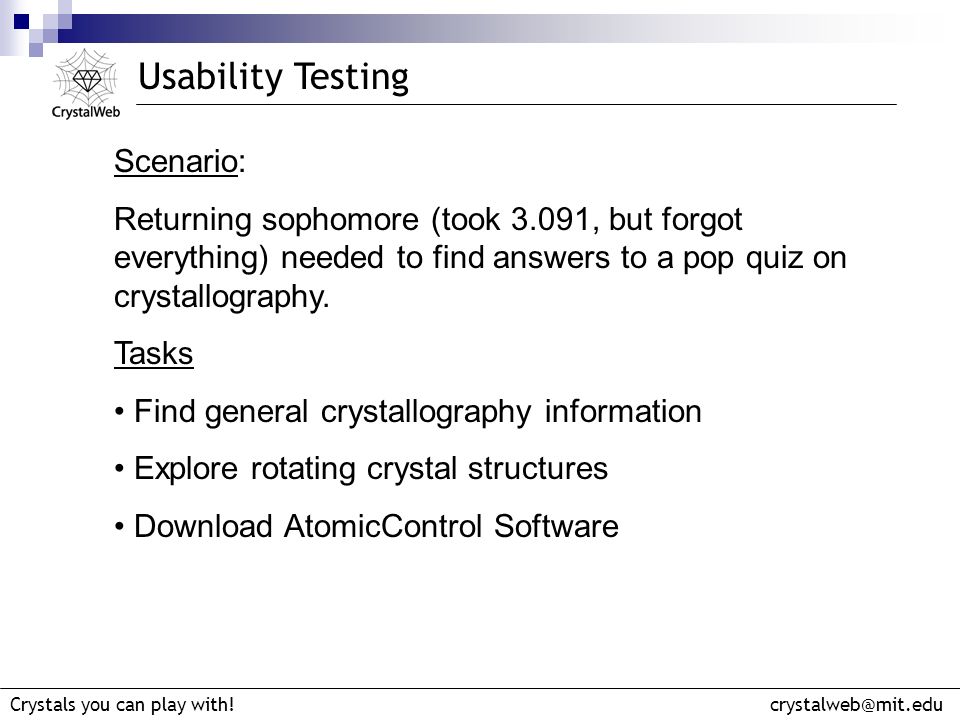 CrystalWeb

Usability Testing

Scenario:

Returning sophomore (took 3.091, but forgot everything) needed to find answers to a pop quiz on crystallography.

Tasks

• Find general crystallography information

• Explore rotating crystal structures

• Download AtomicControl Software

Crystals you can play with!

crystalweb@mit.edu